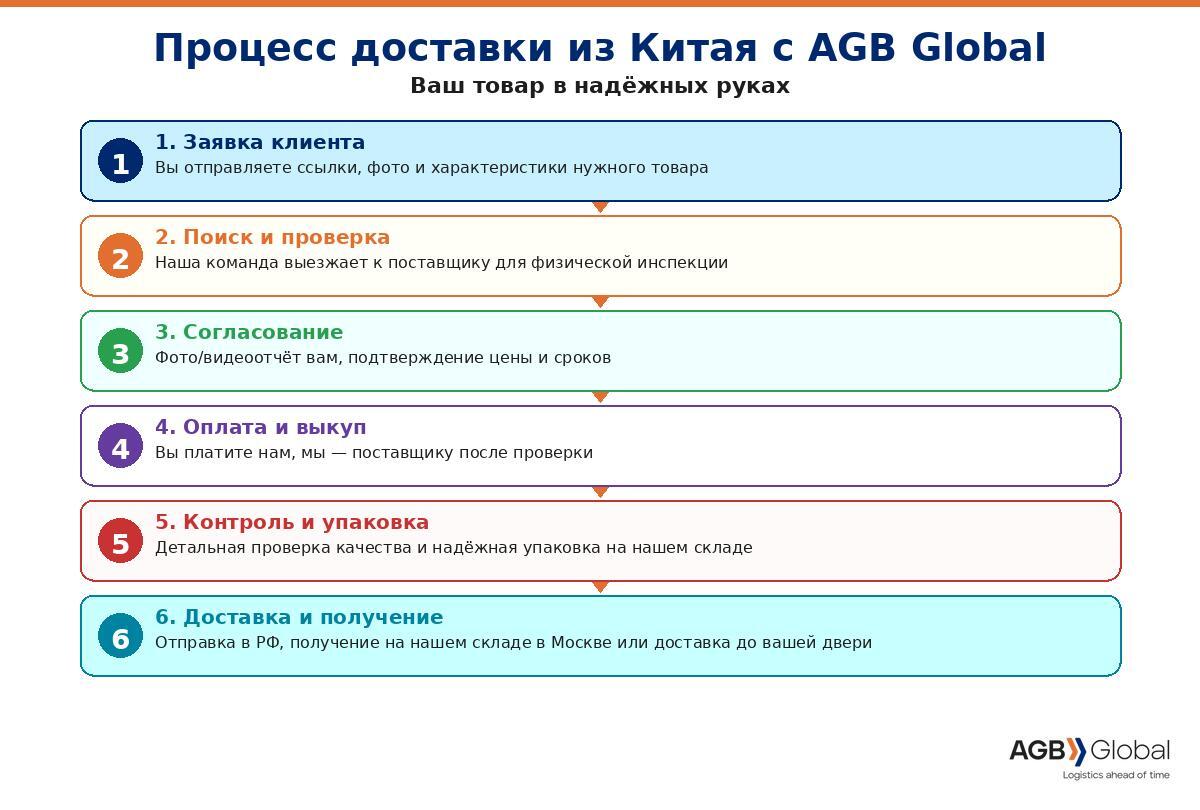 Процесс доставки из Китая с AGB Global
Ваш товар в надёжных руках

1
1. Заявка клиента
Вы отправляете ссылки, фото и характеристики нужного товара

2
2. Поиск и проверка
Наша команда выезжает к поставщику для физической инспекции

3
3. Согласование
Фото/видеоотчёт вам, подтверждение цены и сроков

4
4. Оплата и выкуп
Вы платите нам, мы — поставщику после проверки

5
5. Контроль и упаковка
Детальная проверка качества и надёжная упаковка на нашем складе

6
6. Доставка и получение
Отправка в РФ, получение на нашем складе в Москве или доставка до вашей двери

AGB Global
Logistics ahead of time